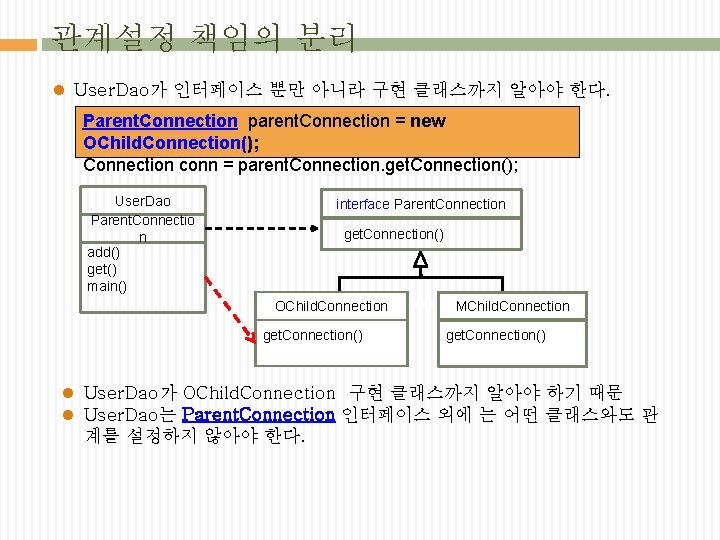 관계설정 책임의 분리

UserDao가 인터페이스 뿐만 아니라 구현 클래스까지 알아야 한다.

ParentConnection parentConnection = new OChildConnection();
Connection conn = parentConnection.getConnection();

UserDao
ParentConnection
add()
get()
main()

interface ParentConnection
getConnection()

OChildConnection
getConnection()

MChildConnection
getConnection()

UserDao가 OChildConnection 구현 클래스까지 알아야 하기 때문

UserDao는 ParentConnection 인터페이스 외에 는 어떤 클래스와도 관계를 설정하지 않아야 한다.